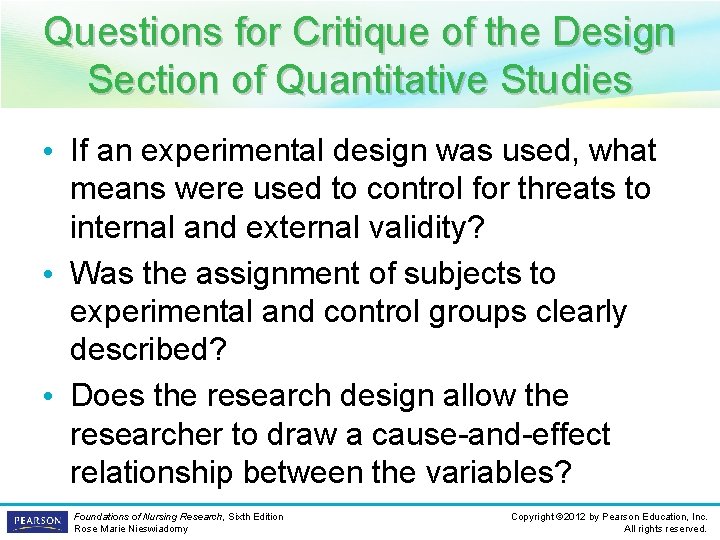 Questions for Critique of the Design Section of Quantitative Studies

• If an experimental design was used, what means were used to control for threats to internal and external validity?

• Was the assignment of subjects to experimental and control groups clearly described?

• Does the research design allow the researcher to draw a cause-and-effect relationship between the variables?

PEARSON

Foundations of Nursing Research, Sixth Edition
Rose Marie Nieswiadomy

Copyright ©2012 by Pearson Education, Inc.
All rights reserved.